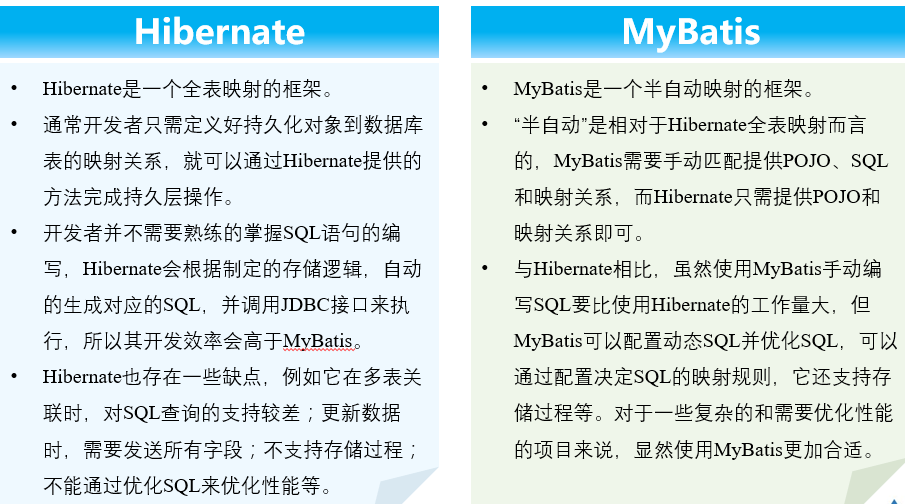 Hibernate

• Hibernate是一个全表映射的框架。

• 通常开发者只需定义好持久化对象到数据库表的映射关系，就可以通过Hibernate提供的方法完成持久层操作。

• 开发者并不需要熟练的掌握SQL语句的编写，Hibernate会根据制定的存储逻辑，自动的生成对应的SQL，并调用JDBC接口来执行，所以其开发效率会高于MyBatis。

• Hibernate也存在一些缺点，例如它在多表关联时，对SQL查询的支持较差；更新数据时，需要发送所有字段；不支持存储过程；不能通过优化SQL来优化性能等。

MyBatis

• MyBatis是一个半自动映射的框架。

• “半自动”是相对于Hibernate全表映射而言的，MyBatis需要手动匹配提供POJO、SQL和映射关系，而Hibernate只需提供POJO和映射关系即可。

• 与Hibernate相比，虽然使用MyBatis手动编写SQL要比使用Hibernate的工作量大，但MyBatis可以配置动态SQL并优化SQL，可以通过配置决定SQL的映射规则，它还支持存储过程等。对于一些复杂的和需要优化性能的项目来说，显然使用MyBatis更加合适。